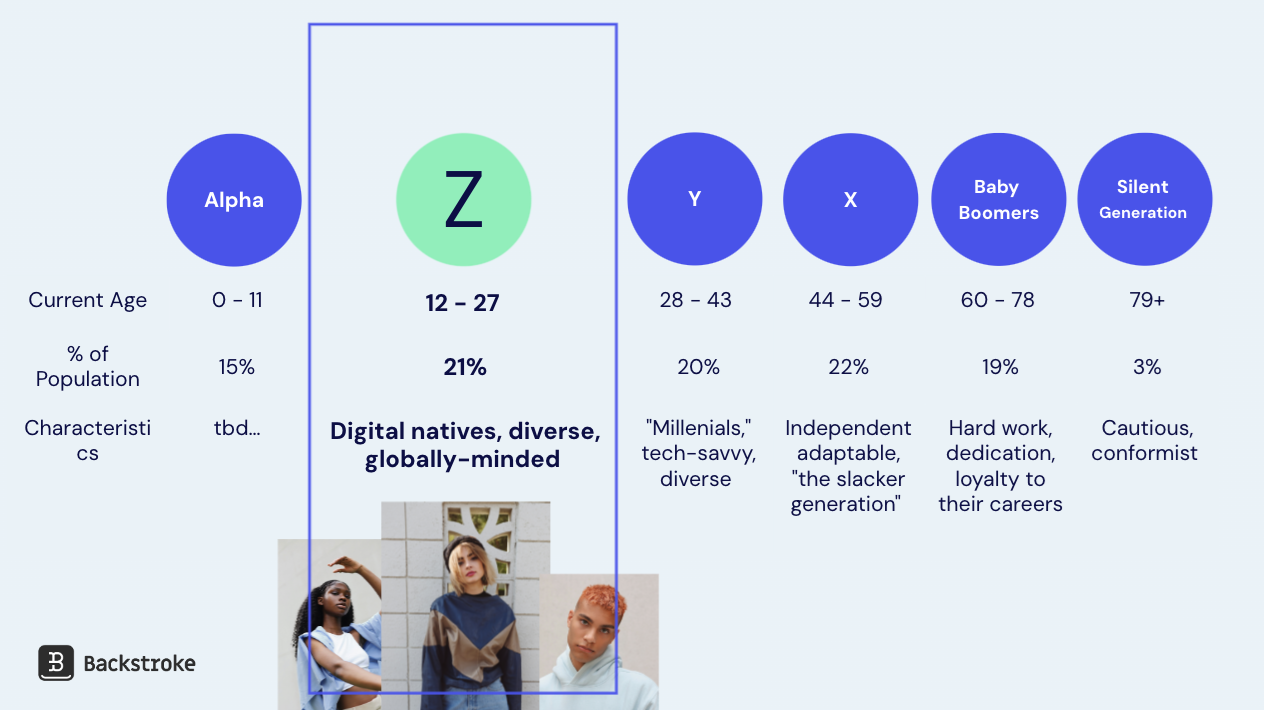 | | Alpha | Z | Y | X | Baby Boomers | Silent Generation |
|---|---|---|---|---|---|---|
| Current Age | 0 - 11 | 12 - 27 | 28 - 43 | 44 - 59 | 60 - 78 | 79+ |
| % of Population | 15% | 21% | 20% | 22% | 19% | 3% |
| Characteristics | tbd... | Digital natives, diverse, globally-minded | "Millenials," tech-savvy, diverse | Independent adaptable, "the slacker generation" | Hard work, dedication, loyalty to their careers | Cautious, conformist |

Backstroke